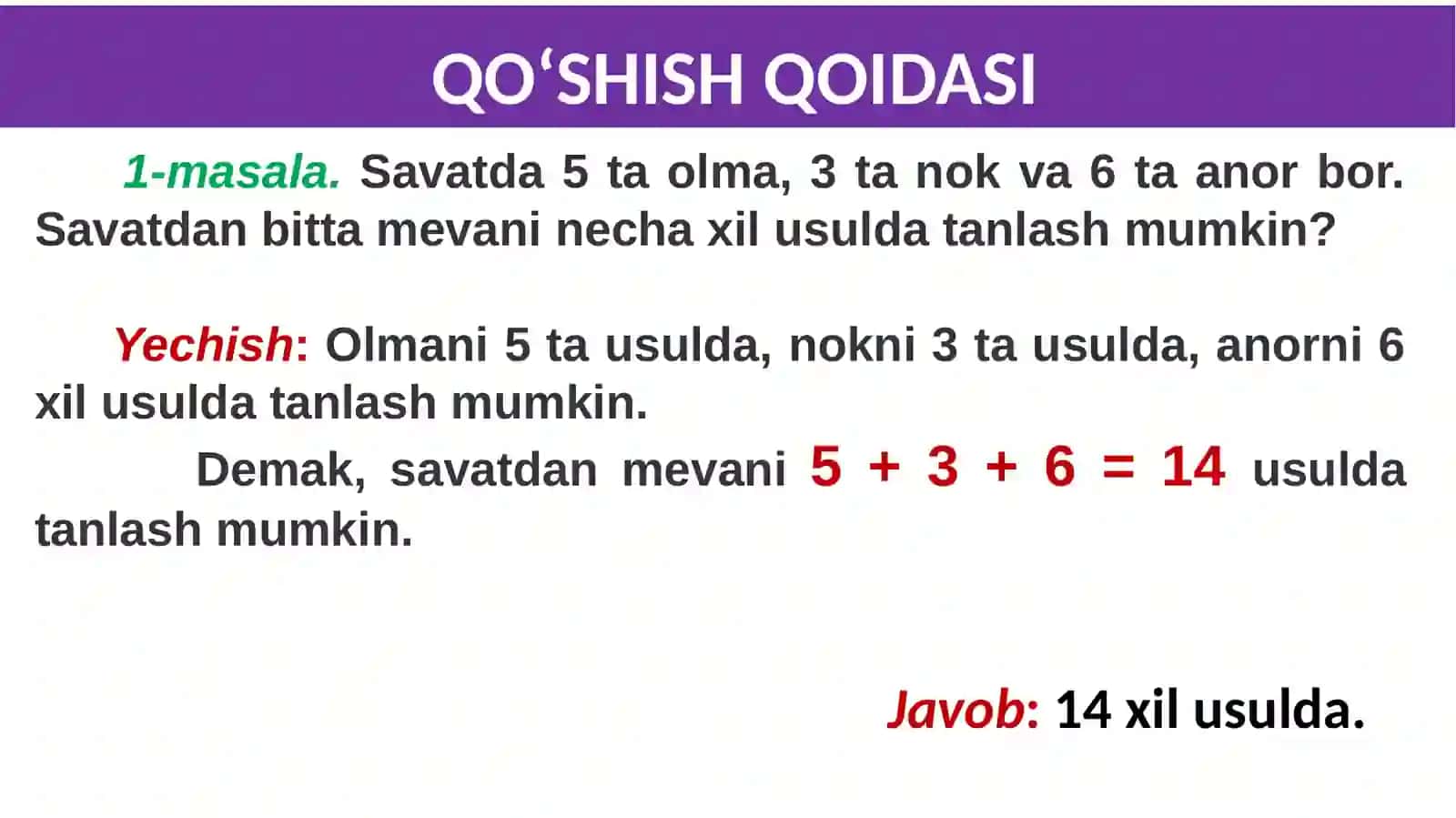 QO‘SHISH QOIDASI

1-masala. Savatda 5 ta olma, 3 ta nok va 6 ta anor bor. Savatdan bitta mevani necha xil usulda tanlash mumkin?

Yechish: Olmani 5 ta usulda, nokni 3 ta usulda, anorni 6 xil usulda tanlash mumkin.

Demak, savatdan mevani $5 + 3 + 6 = 14$ usulda tanlash mumkin.

Javob: 14 xil usulda.